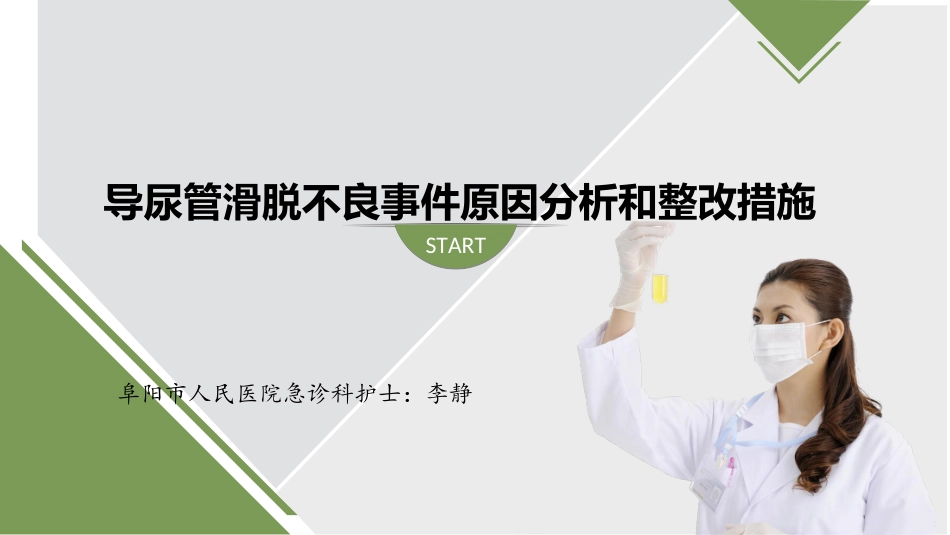 导尿管滑脱不良事件原因分析和整改措施

START

阜阳市人民医院急诊科护士：李静